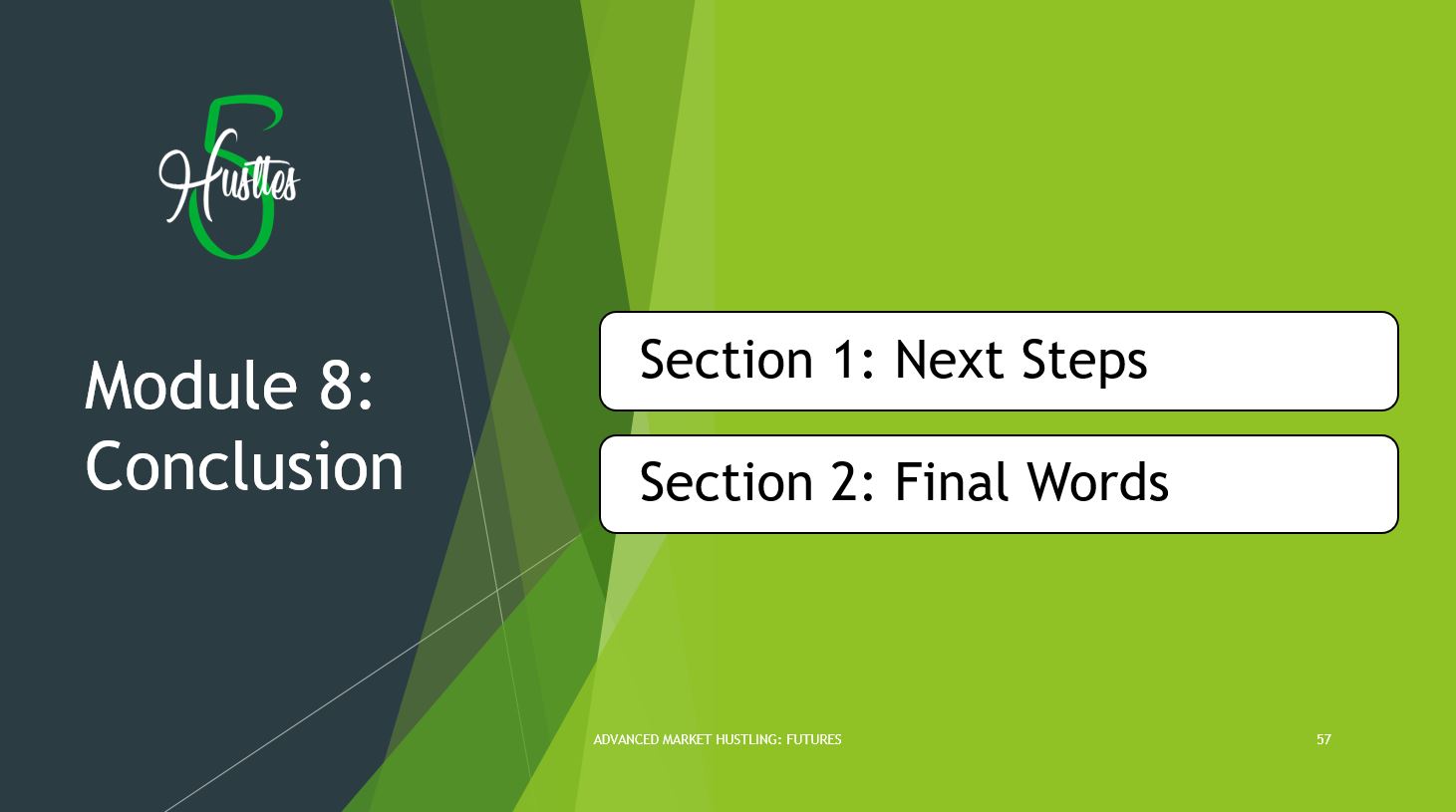 5 Hustles

Module 8: Conclusion

Section 1: Next Steps

Section 2: Final Words

ADVANCED MARKET HUSTLING: FUTURES

57